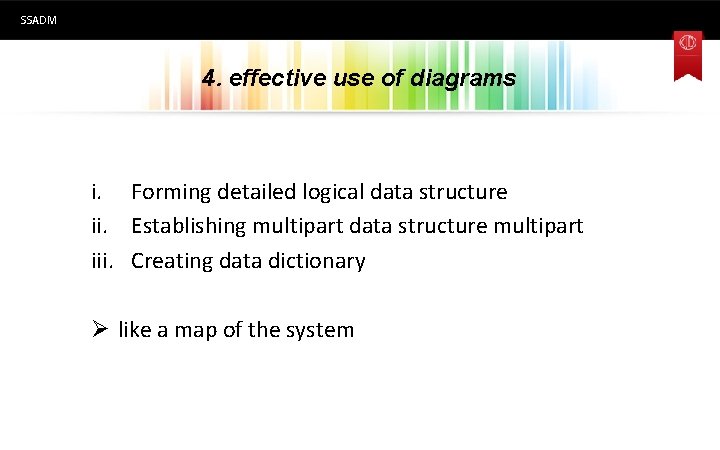 SSADM

4. effective use of diagrams

i. Forming detailed logical data structure
ii. Establishing multipart data structure multipart
iii. Creating data dictionary

➢ like a map of the system